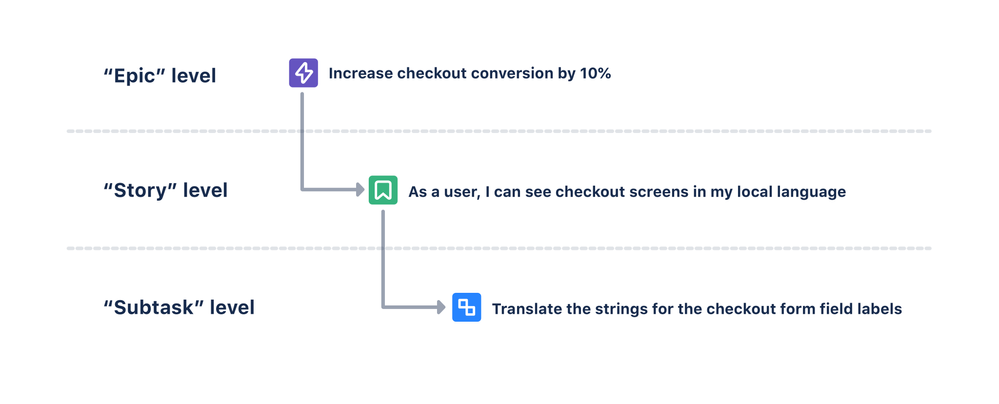 “Epic” level

Increase checkout conversion by 10%

“Story” level

As a user, I can see checkout screens in my local language

“Subtask” level

Translate the strings for the checkout form field labels